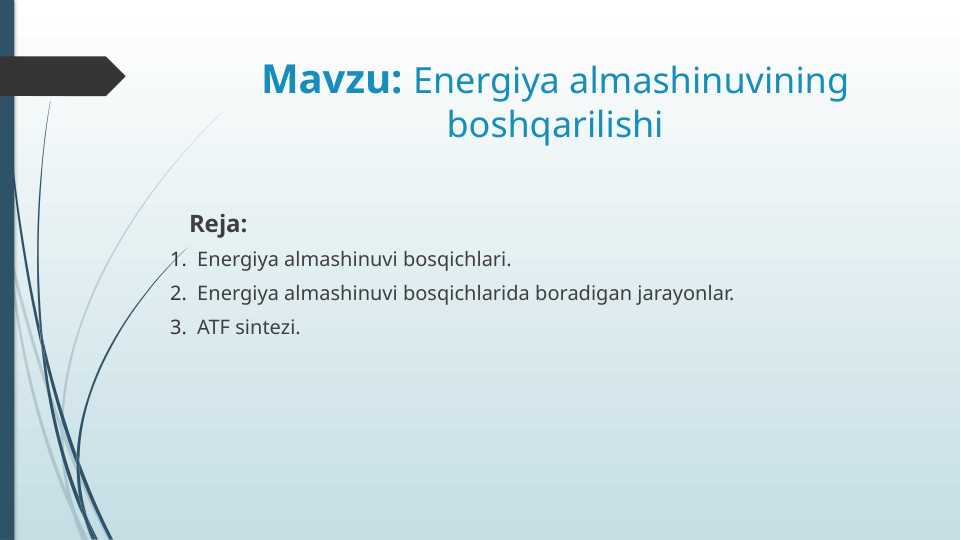 Mavzu: Energiya almashinuvining boshqarilishi

Reja:
1. Energiya almashinuvi bosqichlari.
2. Energiya almashinuvi bosqichlarida boradigan jarayonlar.
3. ATF sintezi.